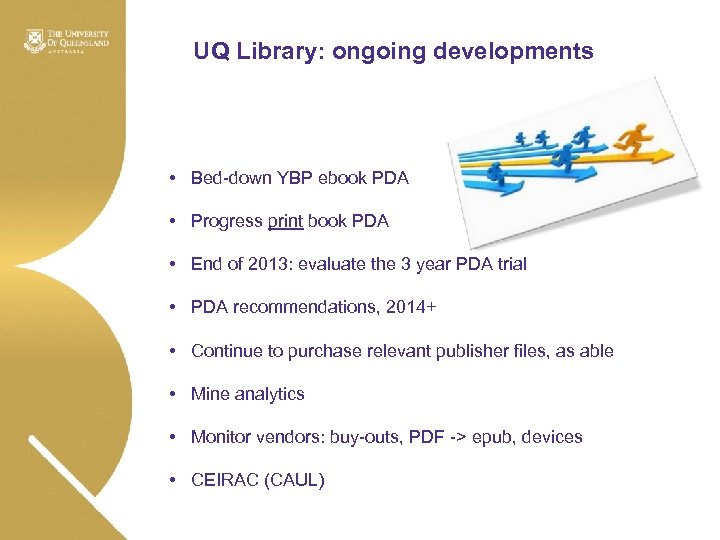 THE UNIVERSITY OF QUEENSLAND
AUSTRALIA

UQ Library: ongoing developments

• Bed-down YBP ebook PDA
• Progress print book PDA
• End of 2013: evaluate the 3 year PDA trial
• PDA recommendations, 2014+
• Continue to purchase relevant publisher files, as able
• Mine analytics
• Monitor vendors: buy-outs, PDF -> epub, devices
• CEIRAC (CAUL)